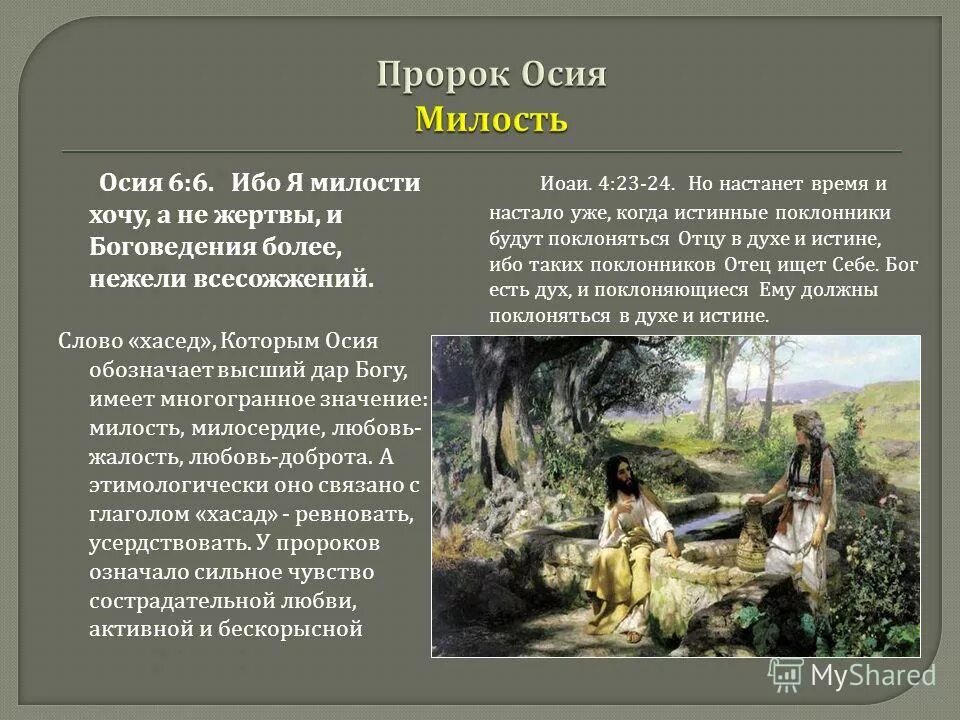 Пророк Осия
Милость

Осия 6:6. Ибо Я милости хочу, а не жертвы, и Боговедения более, нежели всесожжений.

Слово «хасед», Которым Осия обозначает высший дар Богу, имеет многогранное значение: милость, милосердие, любовь-жалость, любовь-доброта. А этимологически оно связано с глаголом «хасад» - ревновать, усердствовать. У пророков означало сильное чувство сострадательной любви, активной и бескорысной

Иоаи. 4:23-24. Но настанет время и настало уже, когда истинные поклонники будут поклоняться Отцу в духе и истине, ибо таких поклонников Отец ищет Себе. Бог есть дух, и поклоняющиеся Ему должны поклоняться в духе и истине.

MyShared